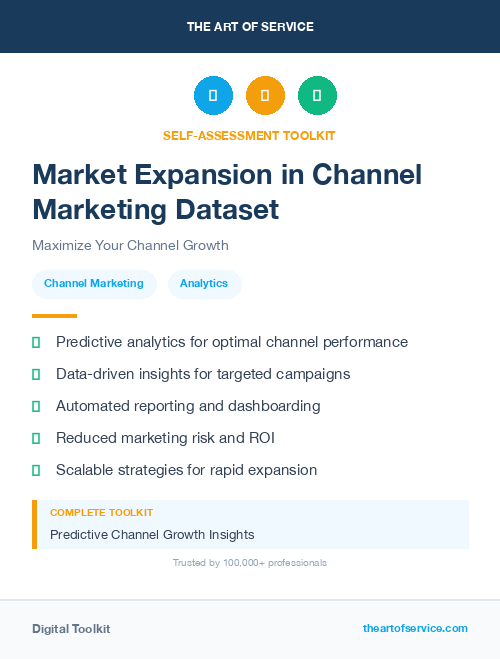 THE ART OF SERVICE

SELF-ASSESSMENT TOOLKIT

Market Expansion in Channel Marketing Dataset

Maximize Your Channel Growth

Channel Marketing

Analytics

Predictive analytics for optimal channel performance

Data-driven insights for targeted campaigns

Automated reporting and dashboarding

Reduced marketing risk and ROI

Scalable strategies for rapid expansion

COMPLETE TOOLKIT

Predictive Channel Growth Insights

Trusted by 100,000+ professionals

Digital Toolkit

theartofservice.com